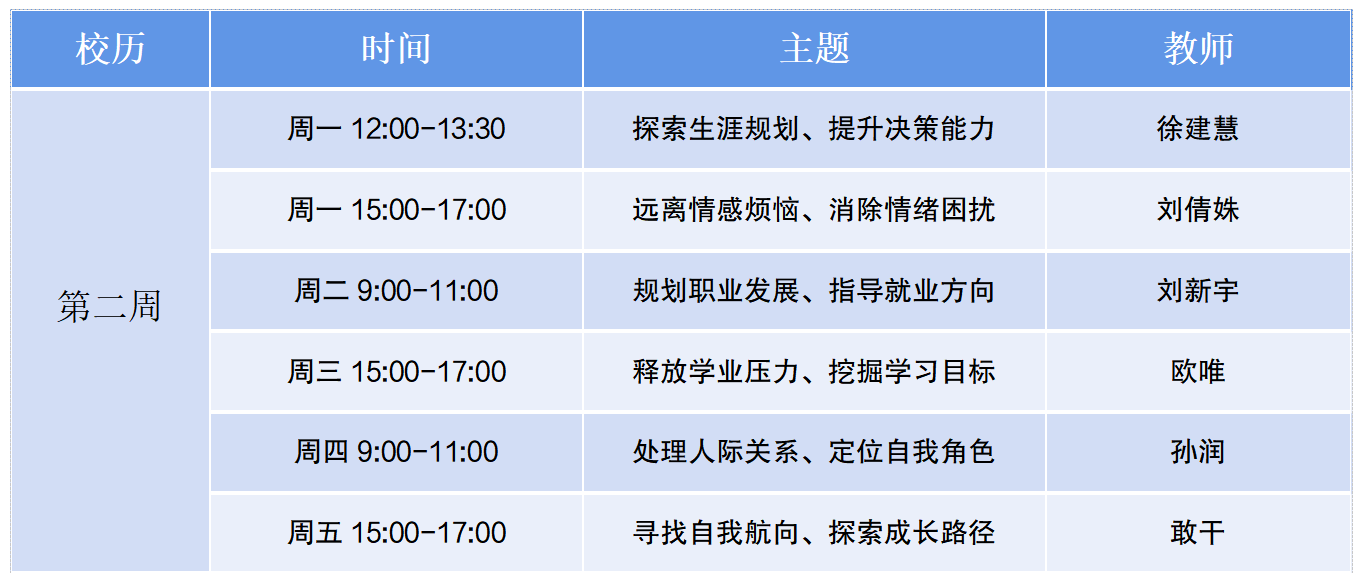 | 校历 | 时间 | 主题 | 教师 |
|---|---|---|---|
| 第二周 | 周一 12:00-13:30 | 探索生涯规划、提升决策能力 | 徐建慧 |
| | 周一 15:00-17:00 | 远离情感烦恼、消除情绪困扰 | 刘倩姝 |
| | 周二 9:00-11:00 | 规划职业发展、指导就业方向 | 刘新宇 |
| | 周三 15:00-17:00 | 释放学业压力、挖掘学习目标 | 欧唯 |
| | 周四 9:00-11:00 | 处理人际关系、定位自我角色 | 孙润 |
| | 周五 15:00-17:00 | 寻找自我航向、探索成长路径 | 敢干 |